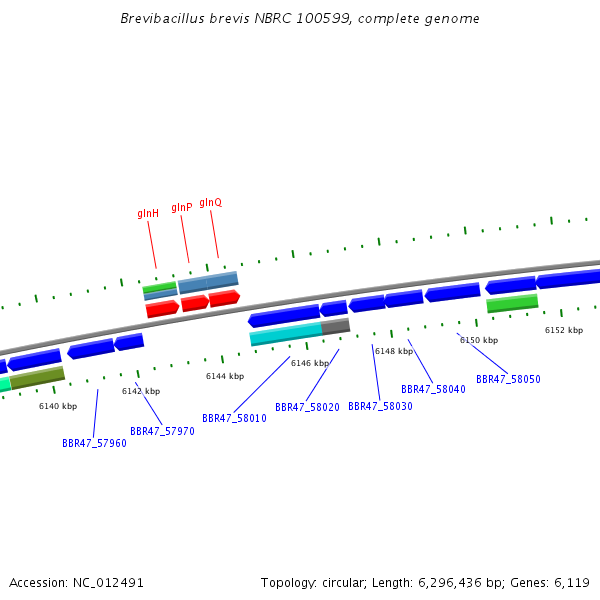 Brevibacillus brevis NBRC 100599, complete genome

glnH
glnP
glnQ

6140 kbp
6142 kbp
6144 kbp
6146 kbp
6148 kbp
6150 kbp
6152 kbp

BBR47_57960
BBR47_57970
BBR47_58010
BBR47_58020
BBR47_58030
BBR47_58040
BBR47_58050

Accession: NC_012491

Topology: circular; Length: 6,296,436 bp; Genes: 6,119